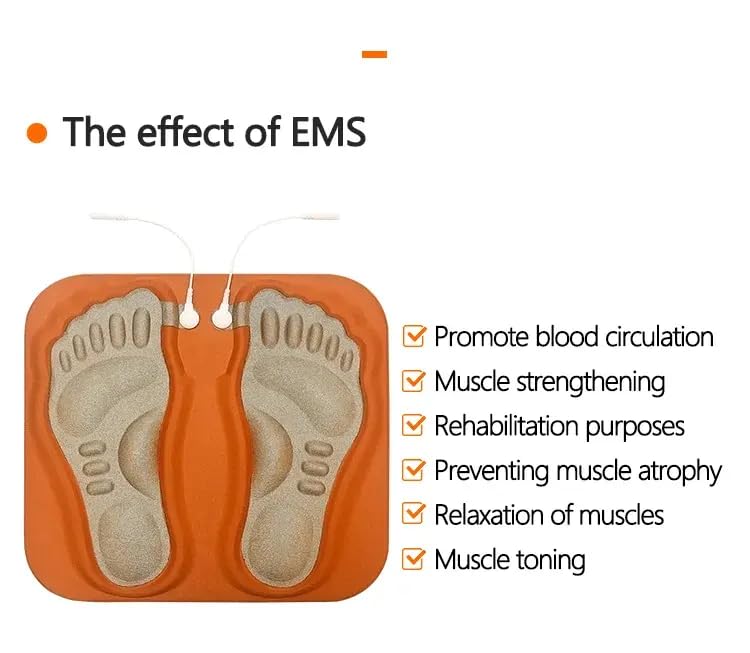 The effect of EMS

Promote blood circulation
Muscle strengthening
Rehabilitation purposes
Preventing muscle atrophy
Relaxation of muscles
Muscle toning